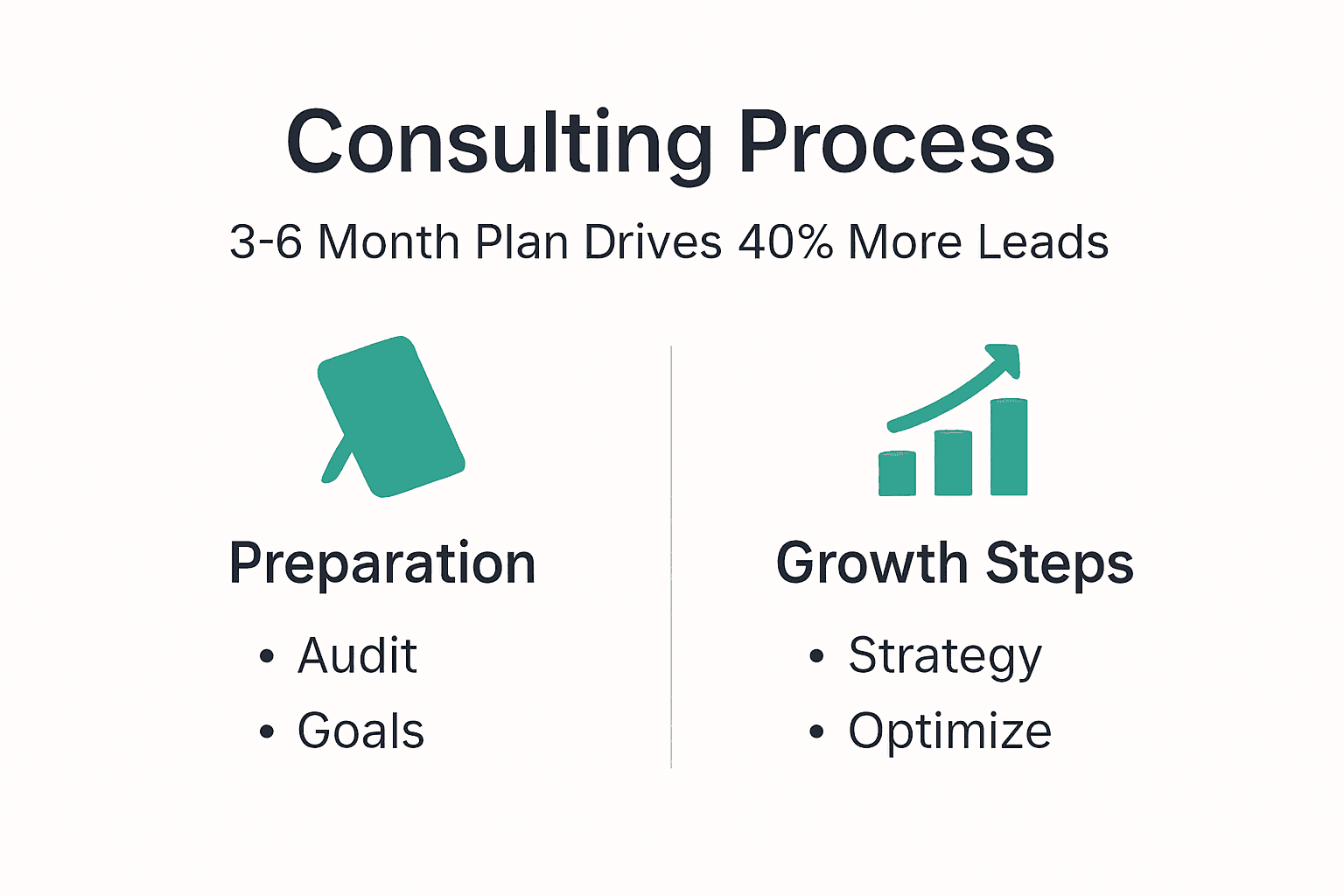 Consulting Process

3-6 Month Plan Drives 40% More Leads

Preparation

• Audit
• Goals

Growth Steps

• Strategy
• Optimize